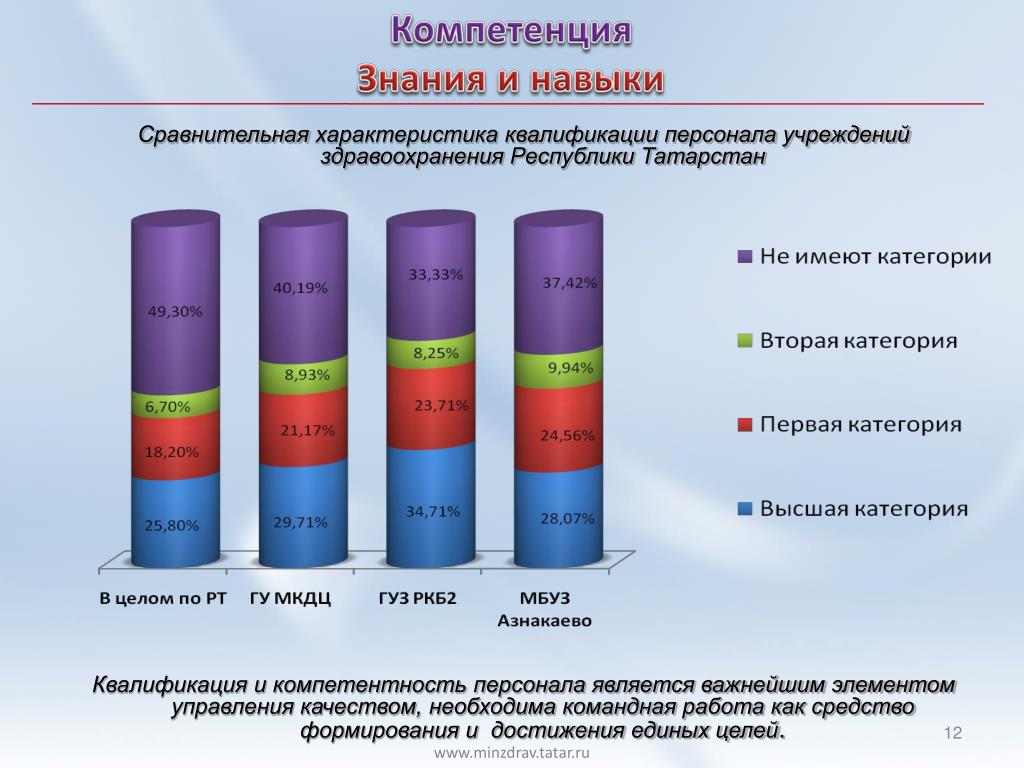 Компетенция
Знания и навыки

Сравнительная характеристика квалификации персонала учреждений здравоохранения Республики Татарстан

49,30%
6,70%
18,20%
25,80%

40,19%
8,93%
21,17%
29,71%

33,33%
8,25%
23,71%
34,71%

37,42%
9,94%
24,56%
28,07%

В целом по РТ
ГУ МКДЦ
ГУЗ РКБ2
МБУЗ Азнакаево

Не имеют категории
Вторая категория
Первая категория
Высшая категория

Квалификация и компетентность персонала является важнейшим элементом управления качеством, необходима командная работа как средство формирования и достижения единых целей.

12

www.minzdrav.tatar.ru